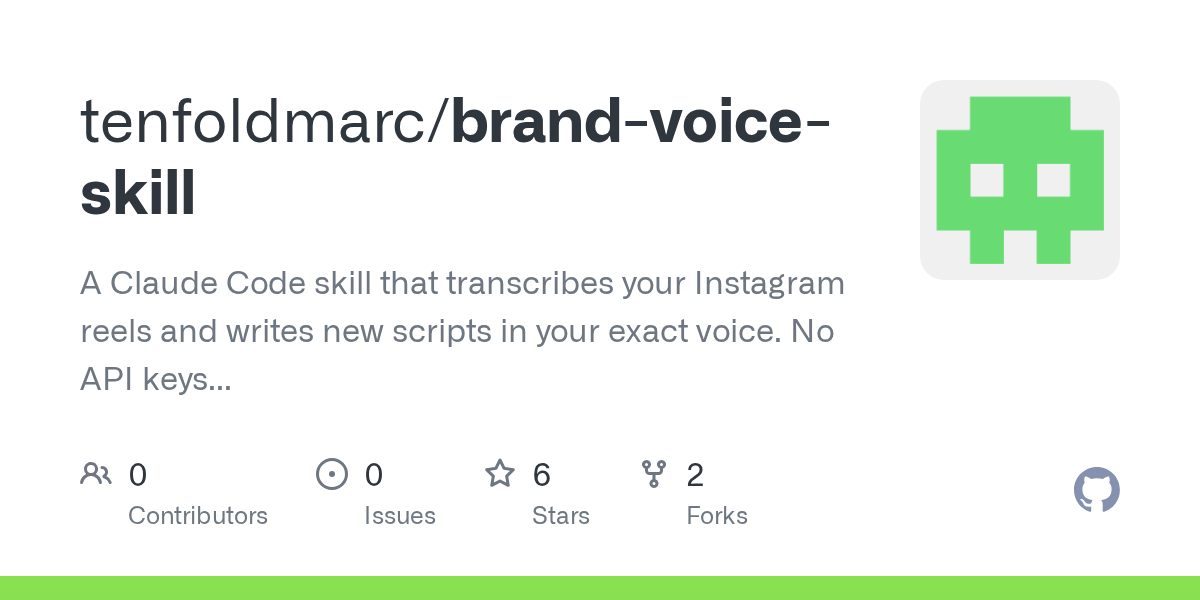 tenfoldmarc/brand-voice-skill

A Claude Code skill that transcribes your Instagram reels and writes new scripts in your exact voice. No API keys...

0 Contributors

0 Issues

6 Stars

2 Forks